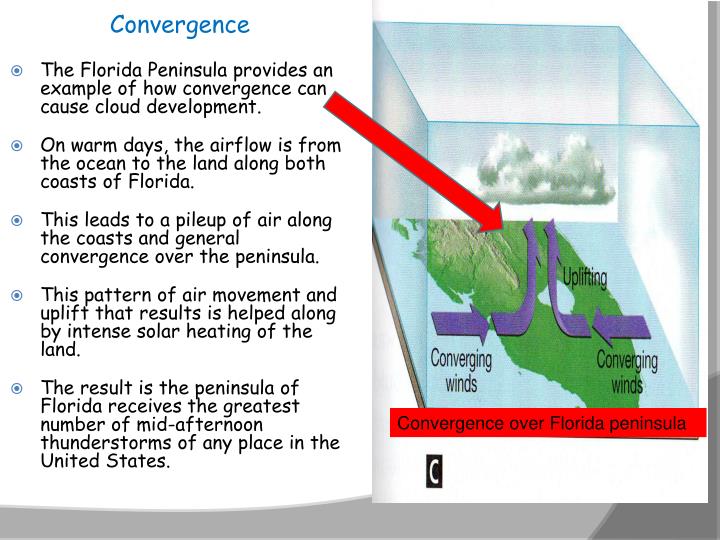 Convergence

The Florida Peninsula provides an example of how convergence can cause cloud development.

On warm days, the airflow is from the ocean to the land along both coasts of Florida.

This leads to a pileup of air along the coasts and general convergence over the peninsula.

This pattern of air movement and uplift that results is helped along by intense solar heating of the land.

The result is the peninsula of Florida receives the greatest number of mid-afternoon thunderstorms of any place in the United States.

Uplifting

Converging winds

Converging winds

Convergence over Florida peninsula

C